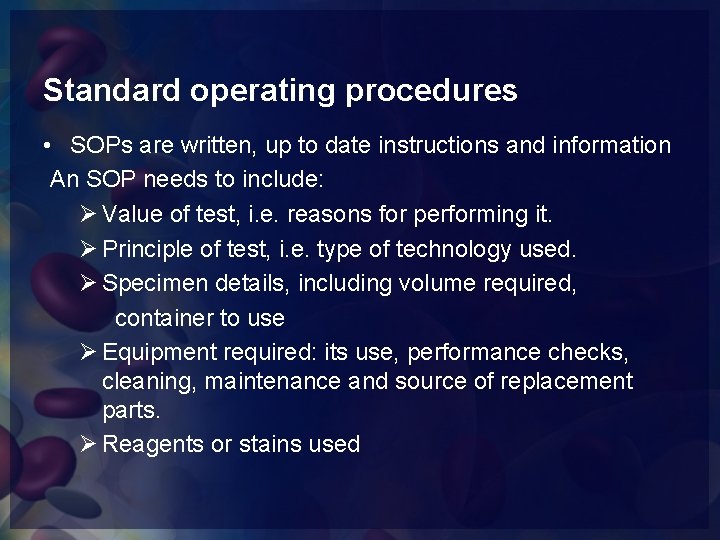 Standard operating procedures

• SOPs are written, up to date instructions and information

An SOP needs to include:

➢ Value of test, i.e. reasons for performing it.

➢ Principle of test, i.e. type of technology used.

➢ Specimen details, including volume required, container to use

➢ Equipment required: its use, performance checks, cleaning, maintenance and source of replacement parts.

➢ Reagents or stains used